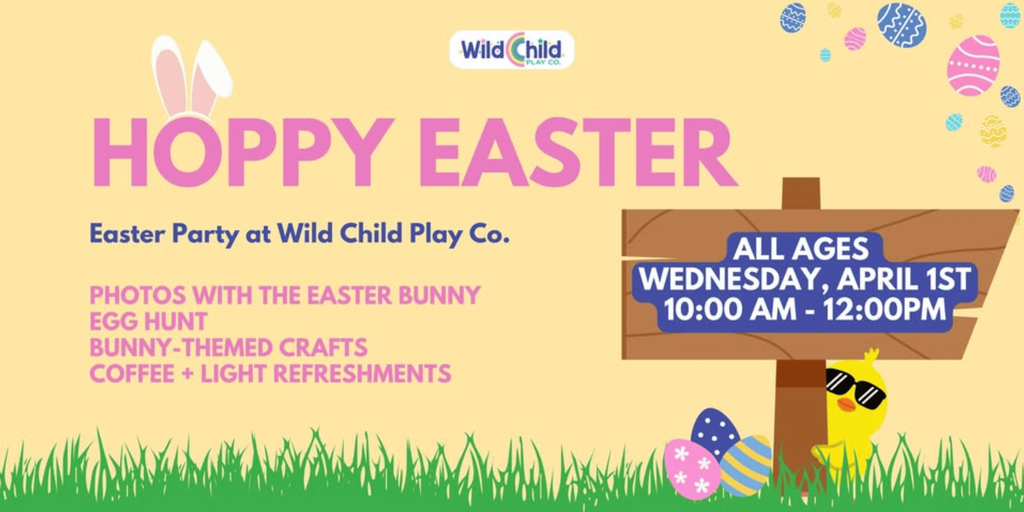 Wild Child PLAY CO.

HOPPY EASTER

Easter Party at Wild Child Play Co.

PHOTOS WITH THE EASTER BUNNY
EGG HUNT
BUNNY-THEMED CRAFTS
COFFEE + LIGHT REFRESHMENTS

ALL AGES
WEDNESDAY, APRIL 1ST
10:00 AM - 12:00PM